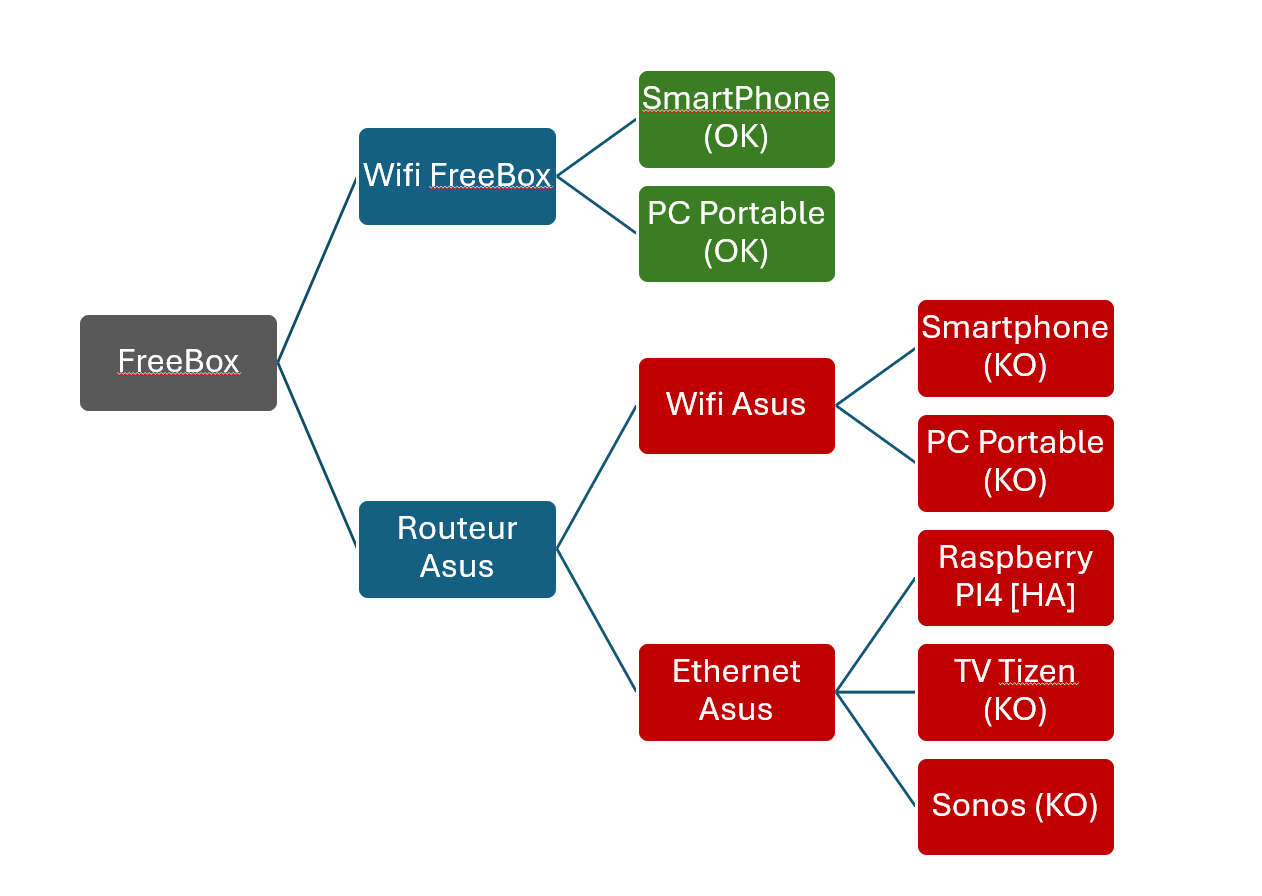 FreeBox

Wifi FreeBox

SmartPhone (OK)

PC Portable (OK)

Routeur Asus

Wifi Asus

Smartphone (KO)

PC Portable (KO)

Ethernet Asus

Raspberry PI4 [HA]

TV Tizen (KO)

Sonos (KO)